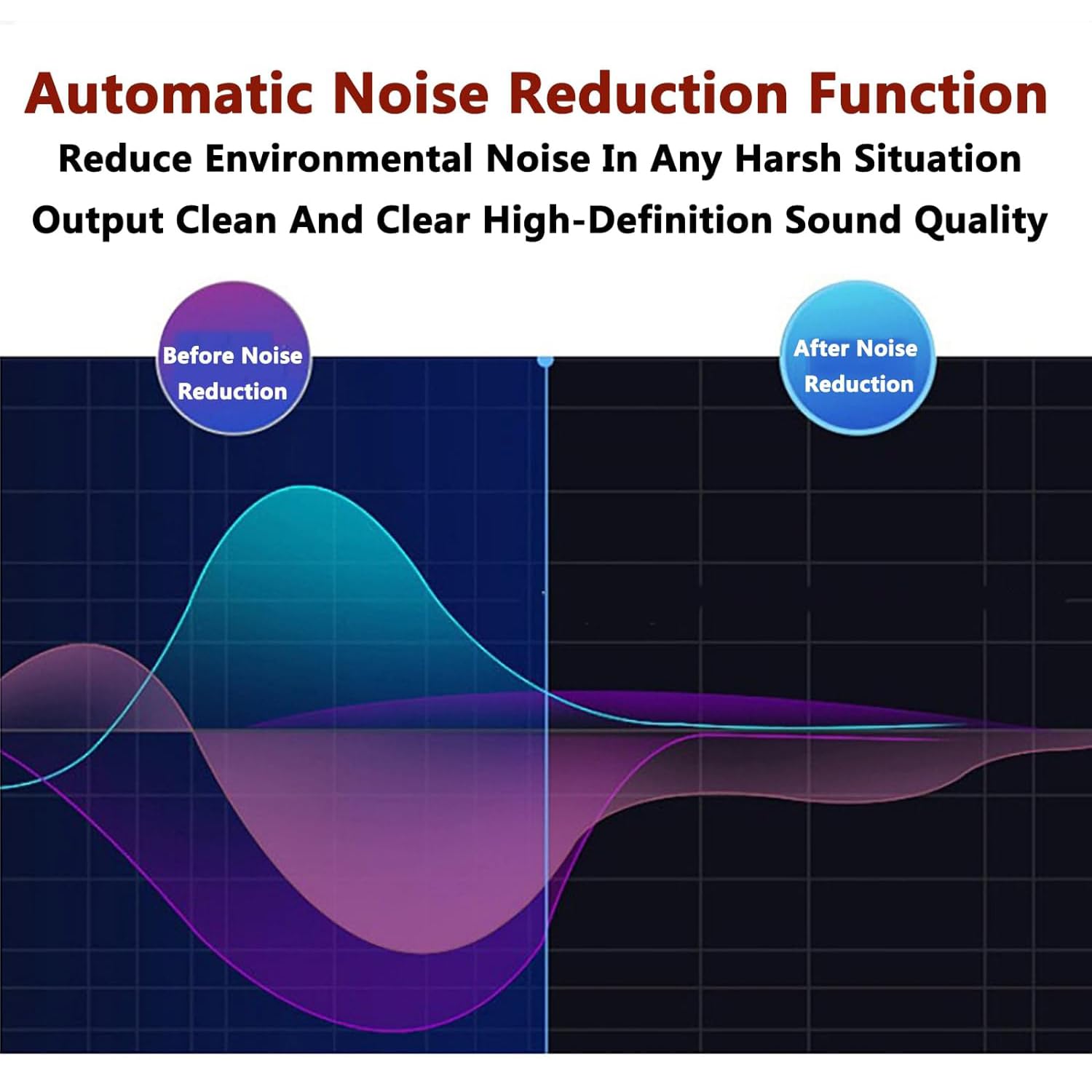 Automatic Noise Reduction Function

Reduce Environmental Noise In Any Harsh Situation

Output Clean And Clear High-Definition Sound Quality

Before Noise Reduction

After Noise Reduction